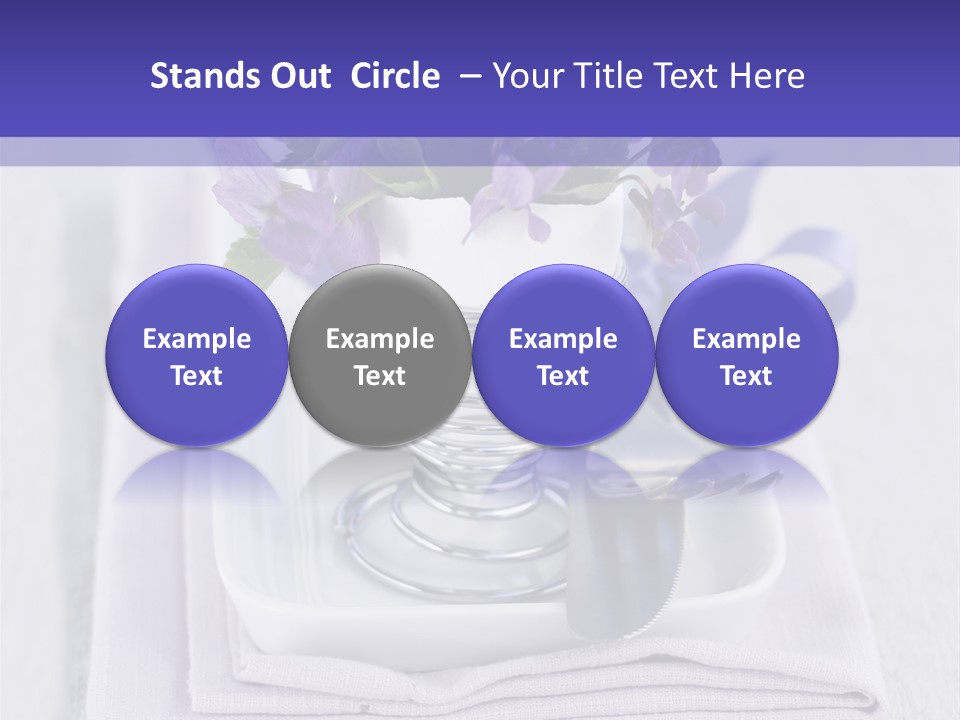 Stands Out Circle – Your Title Text Here

Example Text

Example Text

Example Text

Example Text